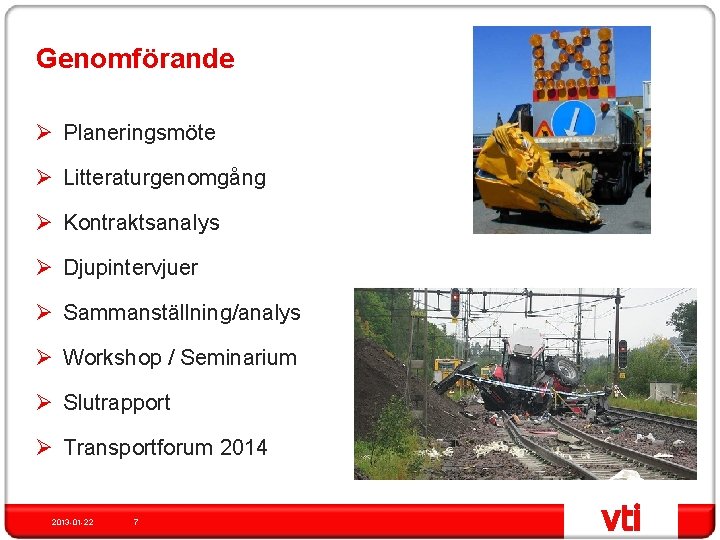 Genomförande

➢ Planeringsmöte

➢ Litteraturgenomgång

➢ Kontraktsanalys

➢ Djupintervjuer

➢ Sammanställning/analys

➢ Workshop / Seminarium

➢ Slutrapport

➢ Transportforum 2014

2013-01-22 7

vti